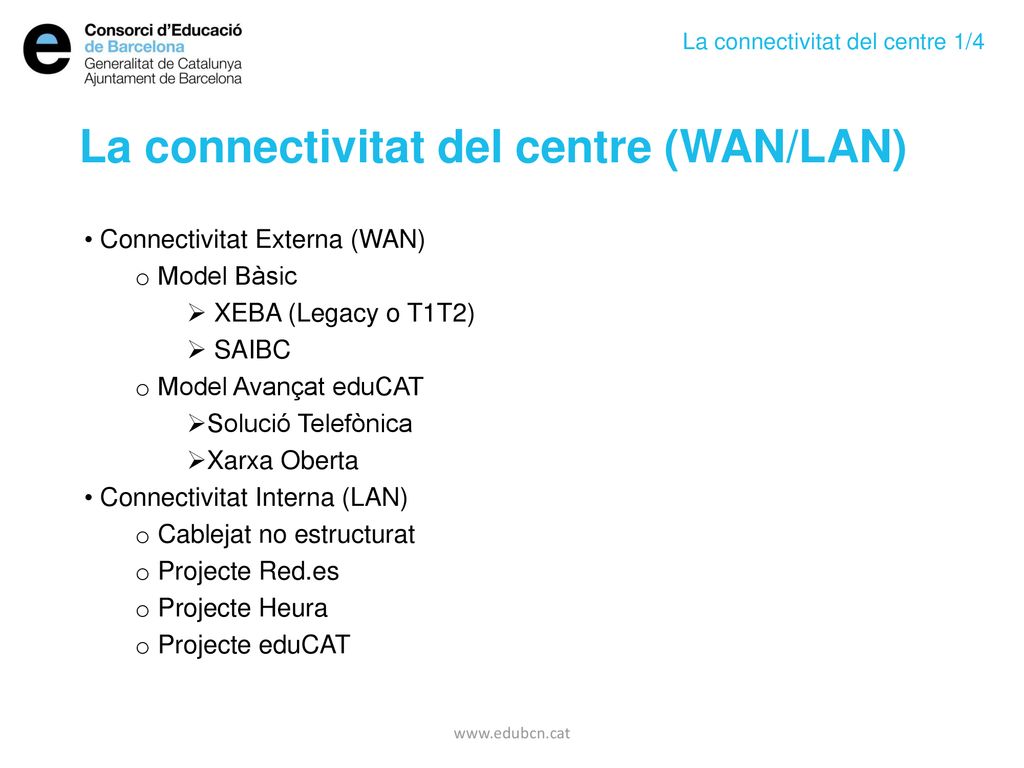 e Consorci d'Educació de Barcelona
Generalitat de Catalunya
Ajuntament de Barcelona

La connectivitat del centre 1/4

La connectivitat del centre (WAN/LAN)

• Connectivitat Externa (WAN)
o Model Bàsic
➢ XEBA (Legacy o T1T2)
➢ SAIBC
o Model Avançat eduCAT
➢Solució Telefònica
➢Xarxa Oberta
• Connectivitat Interna (LAN)
o Cablejat no estructurat
o Projecte Red.es
o Projecte Heura
o Projecte eduCAT

www.edubcn.cat